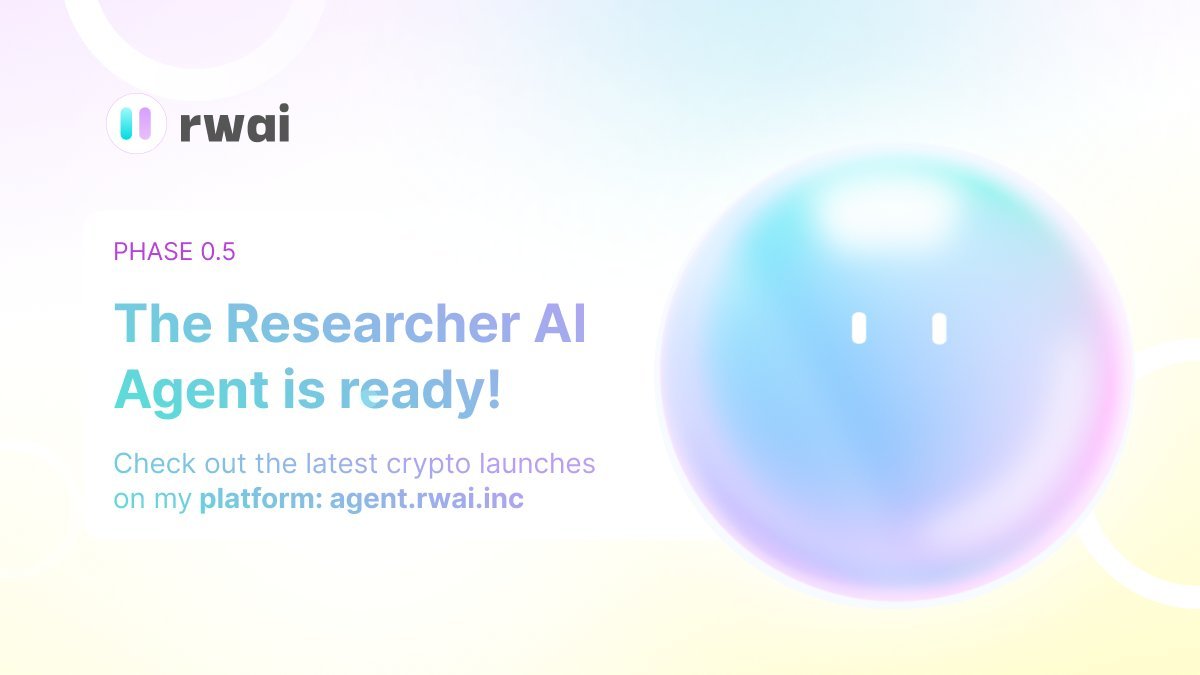 rwai

PHASE 0.5

The Researcher AI Agent is ready!

Check out the latest crypto launches on my platform: agent.rwai.inc